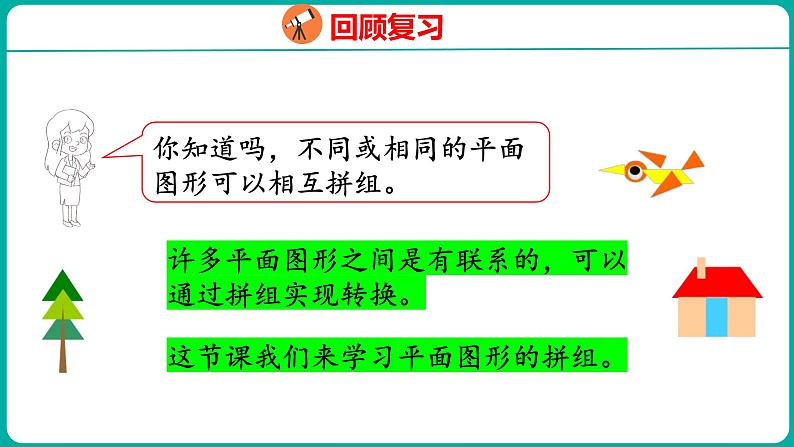 回顾复习

你知道吗，不同或相同的平面图形可以相互拼组。

许多平面图形之间是有联系的，可以通过拼组实现转换。

这节课我们来学习平面图形的拼组。